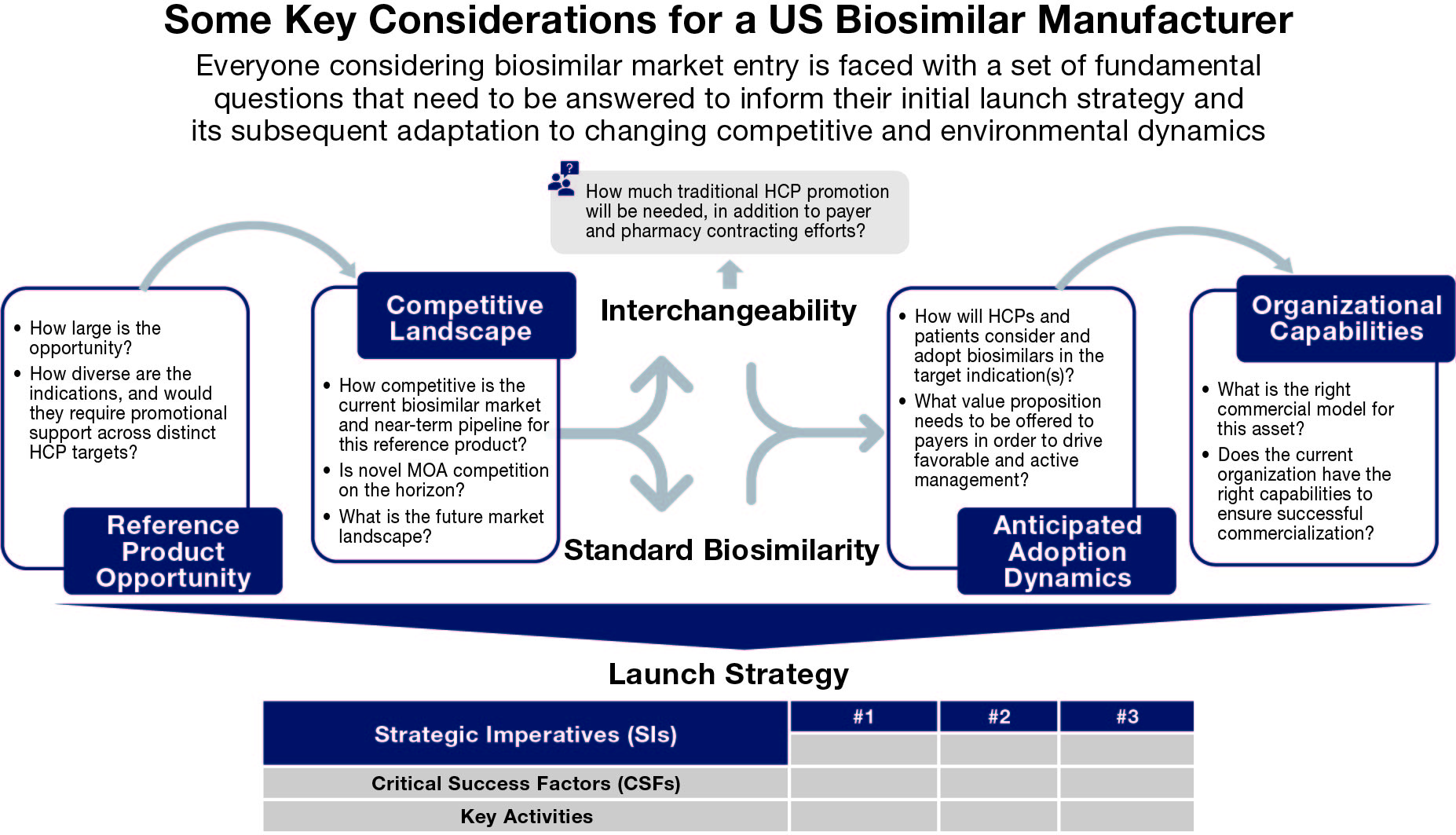 Some Key Considerations for a US Biosimilar Manufacturer

Everyone considering biosimilar market entry is faced with a set of fundamental questions that need to be answered to inform their initial launch strategy and its subsequent adaptation to changing competitive and environmental dynamics

?

How much traditional HCP promotion will be needed, in addition to payer and pharmacy contracting efforts?

• How large is the opportunity?
• How diverse are the indications, and would they require promotional support across distinct HCP targets?

Reference Product Opportunity

Competitive Landscape

• How competitive is the current biosimilar market and near-term pipeline for this reference product?
• Is novel MOA competition on the horizon?
• What is the future market landscape?

Interchangeability

Standard Biosimilarity

• How will HCPs and patients consider and adopt biosimilars in the target indication(s)?
• What value proposition needs to be offered to payers in order to drive favorable and active management?

Anticipated Adoption Dynamics

Organizational Capabilities

• What is the right commercial model for this asset?
• Does the current organization have the right capabilities to ensure successful commercialization?

Launch Strategy

| Strategic Imperatives (SIs) | #1 | #2 | #3 |
|---|---|---|---|
| | | | |
| Critical Success Factors (CSFs) | | | |
| Key Activities | | | |